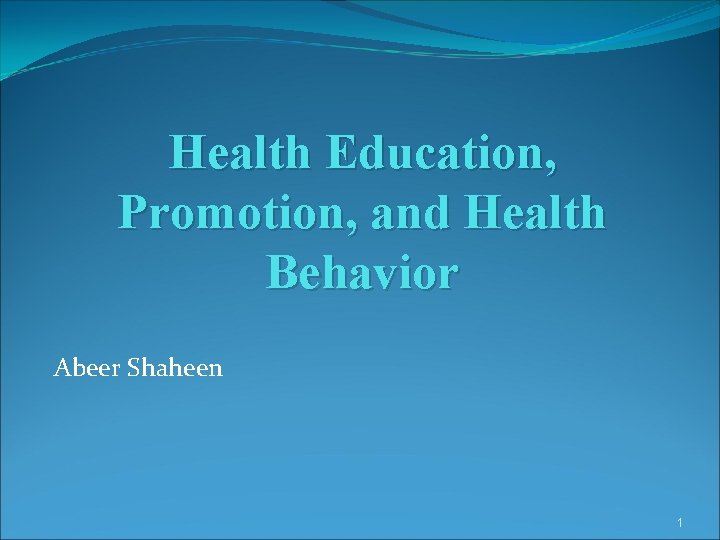 Health Education, Promotion, and Health Behavior

Abeer Shaheen

1